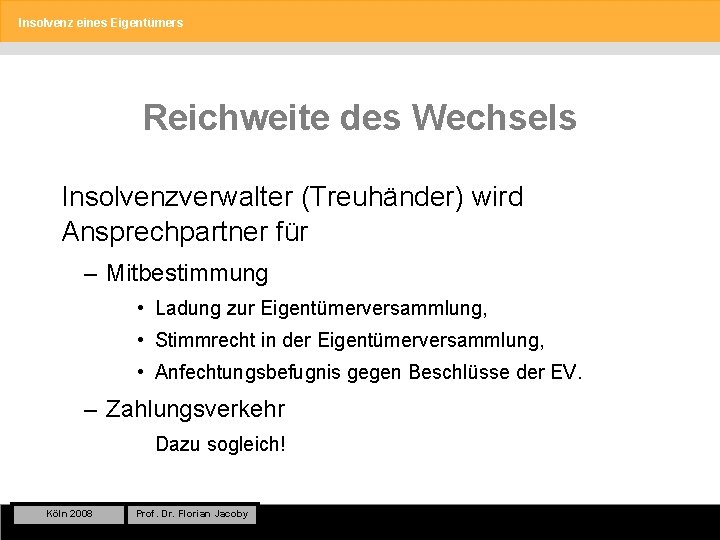 Insolvenz eines Eigentümers

Reichweite des Wechsels

Insolvenzverwalter (Treuhänder) wird Ansprechpartner für

– Mitbestimmung

• Ladung zur Eigentümerversammlung,

• Stimmrecht in der Eigentümerversammlung,

• Anfechtungsbefugnis gegen Beschlüsse der EV.

– Zahlungsverkehr

Dazu sogleich!

Köln 2008

Prof. Dr. Florian Jacoby